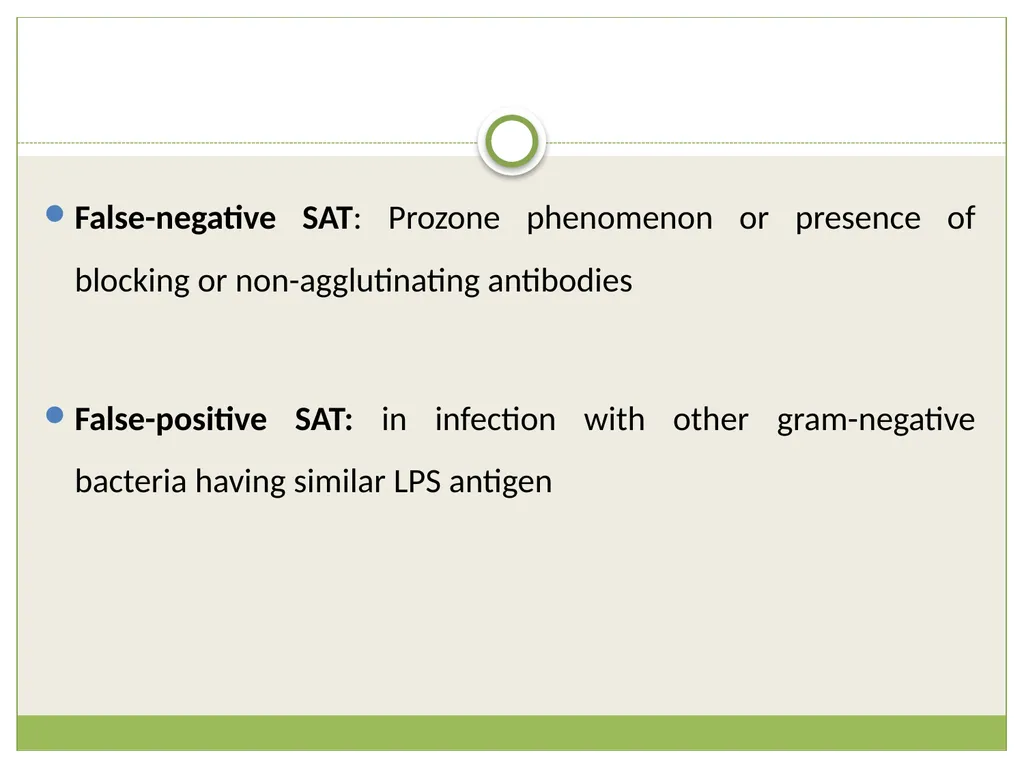 False-negative SAT: Prozone phenomenon or presence of blocking or non-agglutinating antibodies

False-positive SAT: in infection with other gram-negative bacteria having similar LPS antigen